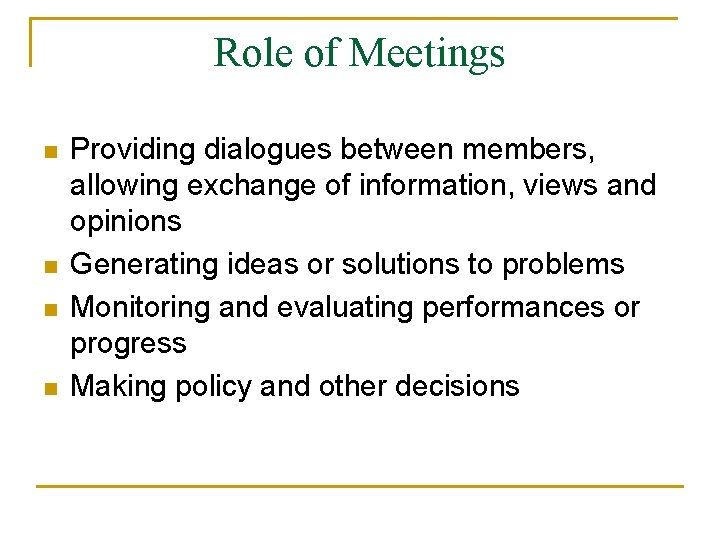 Role of Meetings

- Providing dialogues between members, allowing exchange of information, views and opinions
- Generating ideas or solutions to problems
- Monitoring and evaluating performances or progress
- Making policy and other decisions